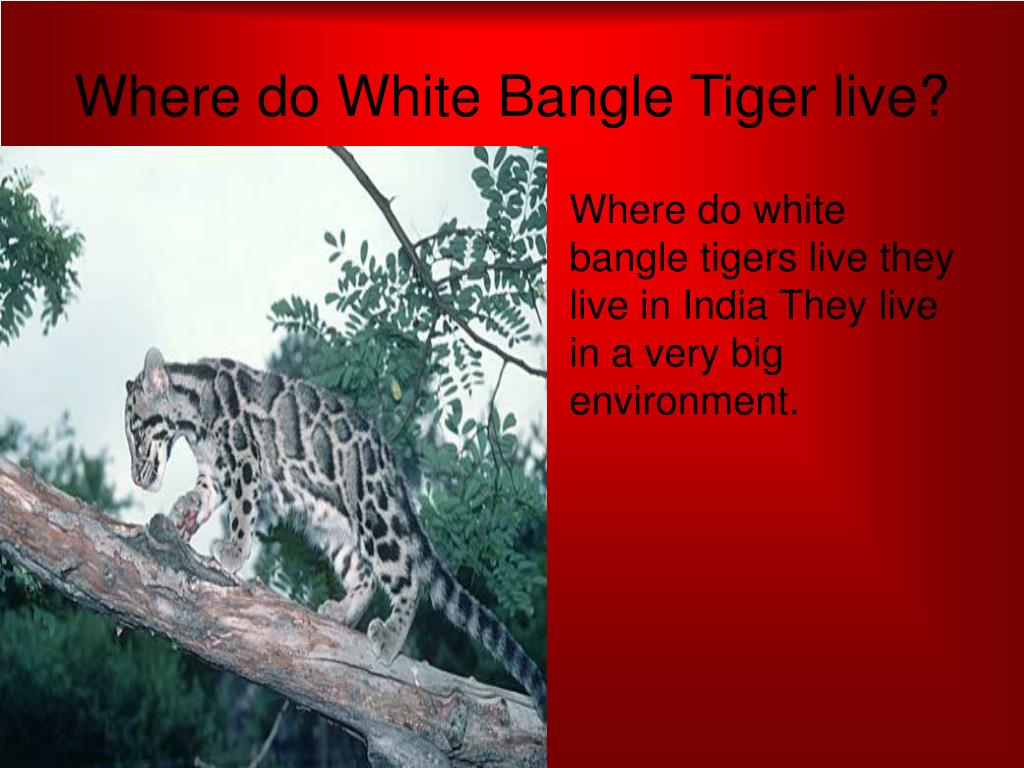 Where do White Bangle Tiger live?

Where do white bangle tigers live they live in India They live in a very big environment.